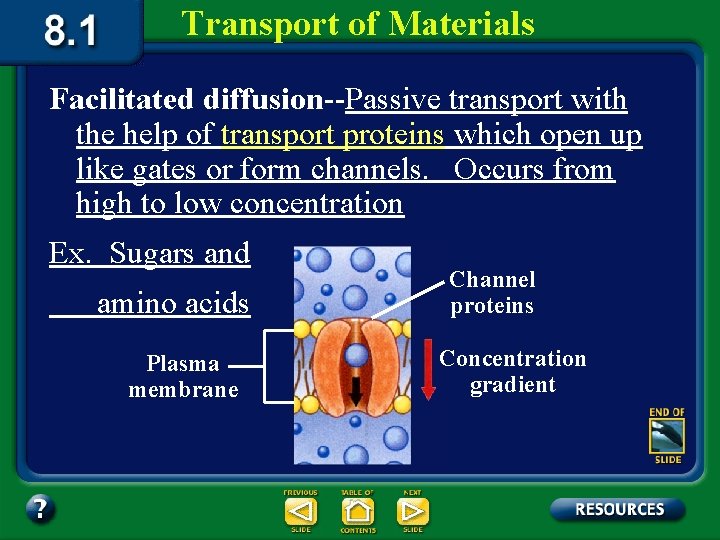 8.1

Transport of Materials

Facilitated diffusion--Passive transport with the help of transport proteins which open up like gates or form channels. Occurs from high to low concentration

Ex. Sugars and amino acids

Channel proteins

Plasma membrane

Concentration gradient

END OF SLIDE

?

PREVIOUS SLIDE

TABLE OF CONTENTS

NEXT SLIDE

RESOURCES